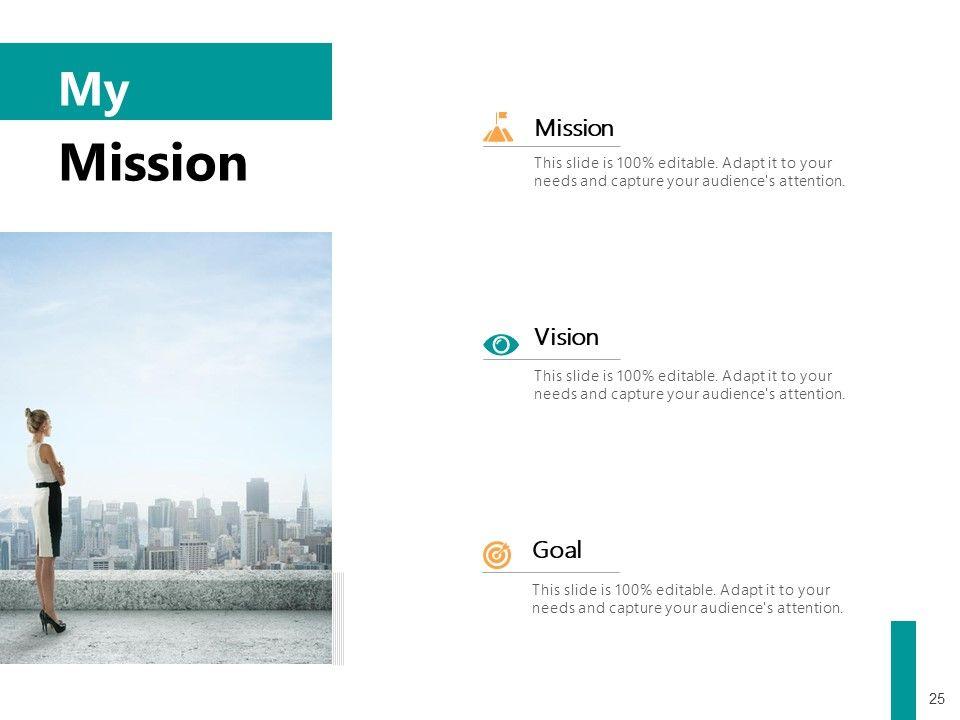 My

Mission

Mission

This slide is 100% editable. Adapt it to your needs and capture your audience's attention.

Vision

This slide is 100% editable. Adapt it to your needs and capture your audience's attention.

Goal

This slide is 100% editable. Adapt it to your needs and capture your audience's attention.

25